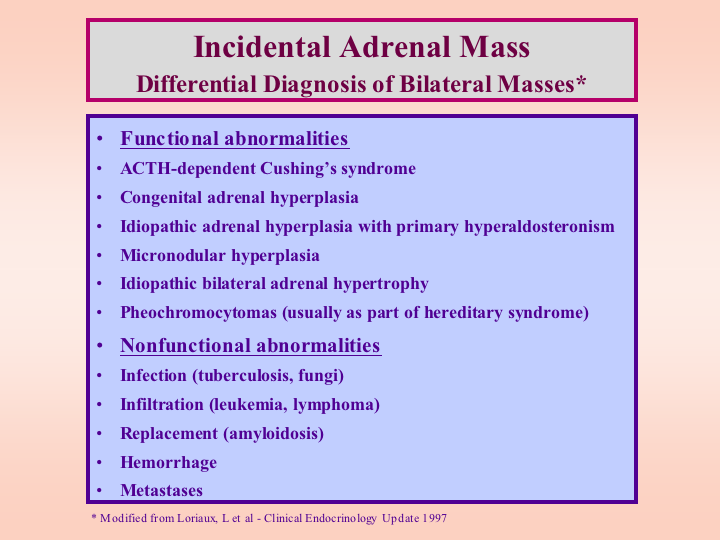 Incidental Adrenal Mass
Differential Diagnosis of Bilateral Masses*

• Functional abnormalities
• ACTH-dependent Cushing's syndrome
• Congenital adrenal hyperplasia
• Idiopathic adrenal hyperplasia with primary hyperaldosteronism
• Micronodular hyperplasia
• Idiopathic bilateral adrenal hypertrophy
• Pheochromocytomas (usually as part of hereditary syndrome)
• Nonfunctional abnormalities
• Infection (tuberculosis, fungi)
• Infiltration (leukemia, lymphoma)
• Replacement (amyloidosis)
• Hemorrhage
• Metastases

* Modified from Loriaux, L et al - Clinical Endocrinology Update 1997